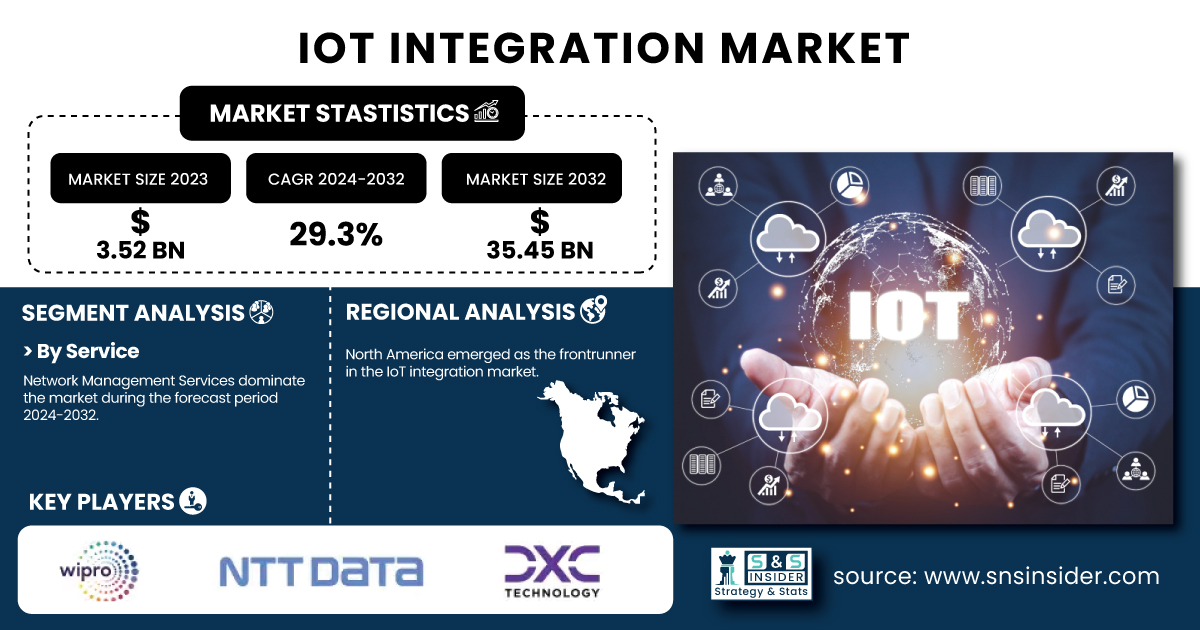 IOT INTEGRATION MARKET

MARKET STASTISTICS

MARKET SIZE 2023
$ 3.52 BN

CAGR 2024-2032
29.3%

MARKET SIZE 2032
$ 35.45 BN

SEGMENT ANALYSIS

> By Service

Network Management Services dominate the market during the forecast period 2024-2032.

REGIONAL ANALYSIS

North America emerged as the frontrunner in the IoT integration market.

IOT

KEY PLAYERS

wipro

NTT DATA

DXC TECHNOLOGY

S&S INSIDER Strategy & Stats

source: www.snsinsider.com